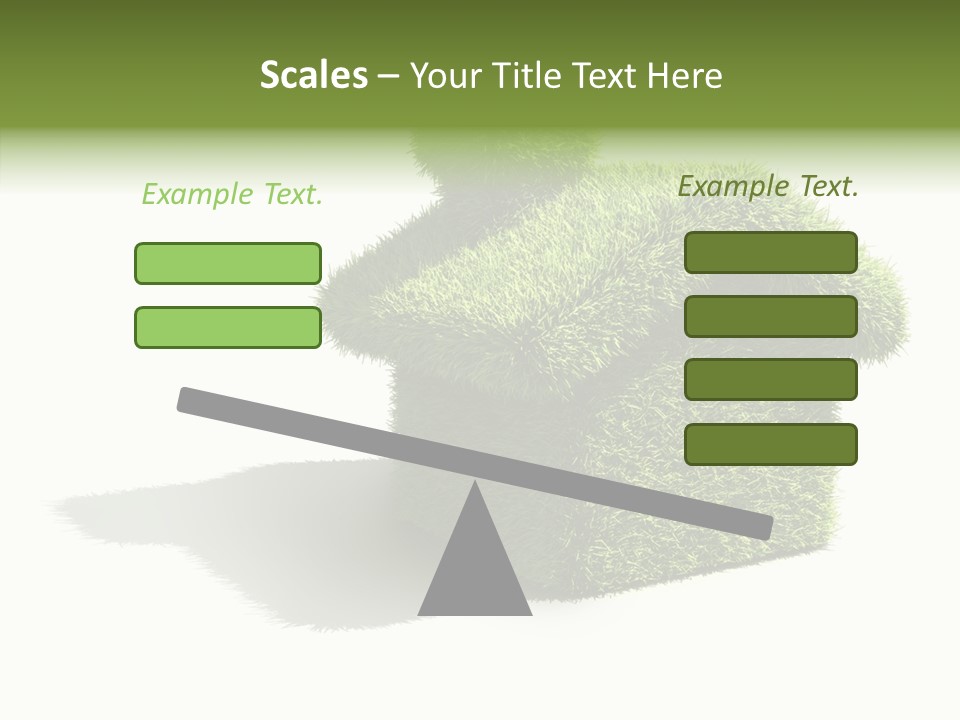 Scales – Your Title Text Here

Example Text.

Example Text.